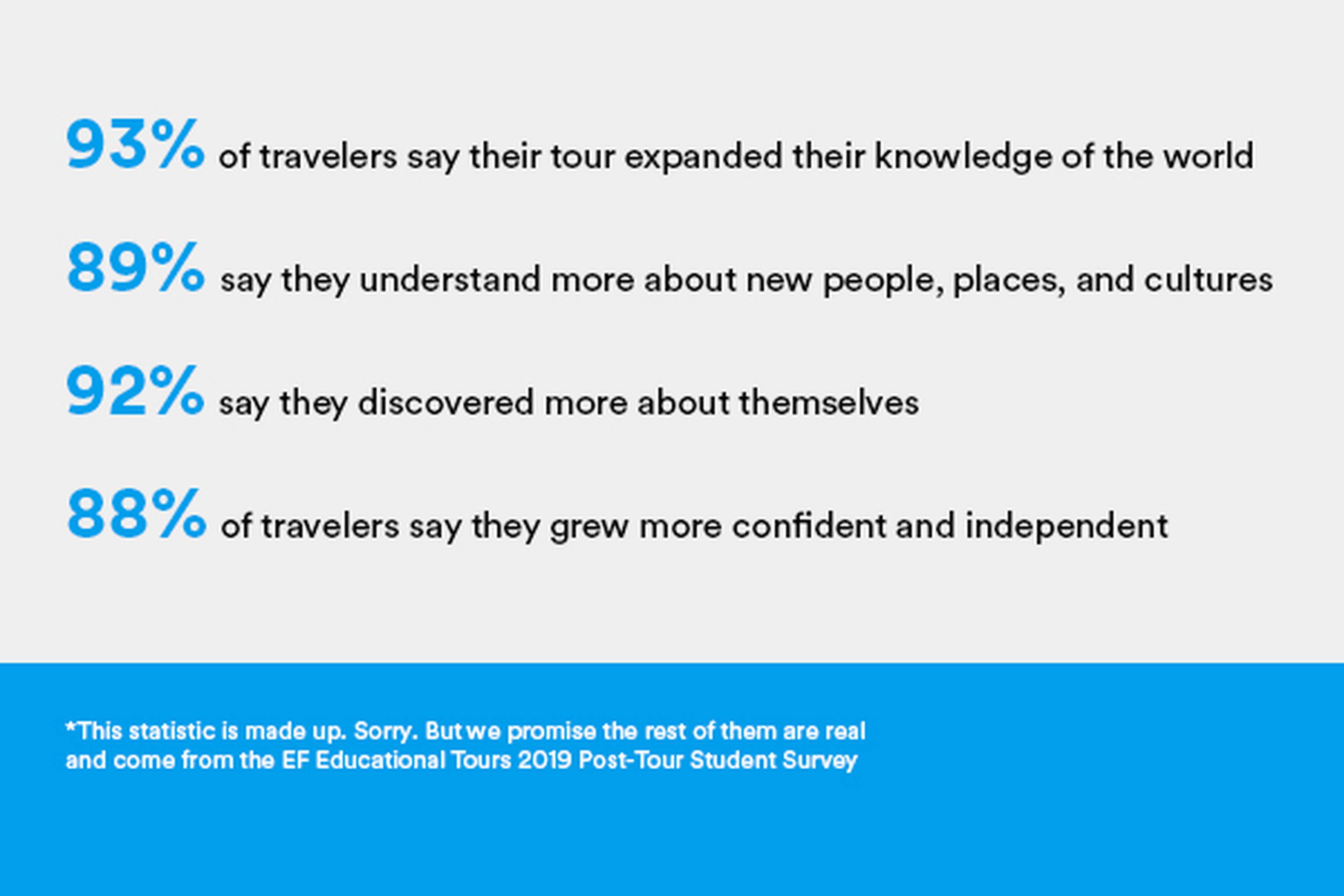 93% of travelers say their tour expanded their knowledge of the world

89% say they understand more about new people, places, and cultures

92% say they discovered more about themselves

88% of travelers say they grew more confident and independent

*This statistic is made up. Sorry. But we promise the rest of them are real and come from the EF Educational Tours 2019 Post-Tour Student Survey